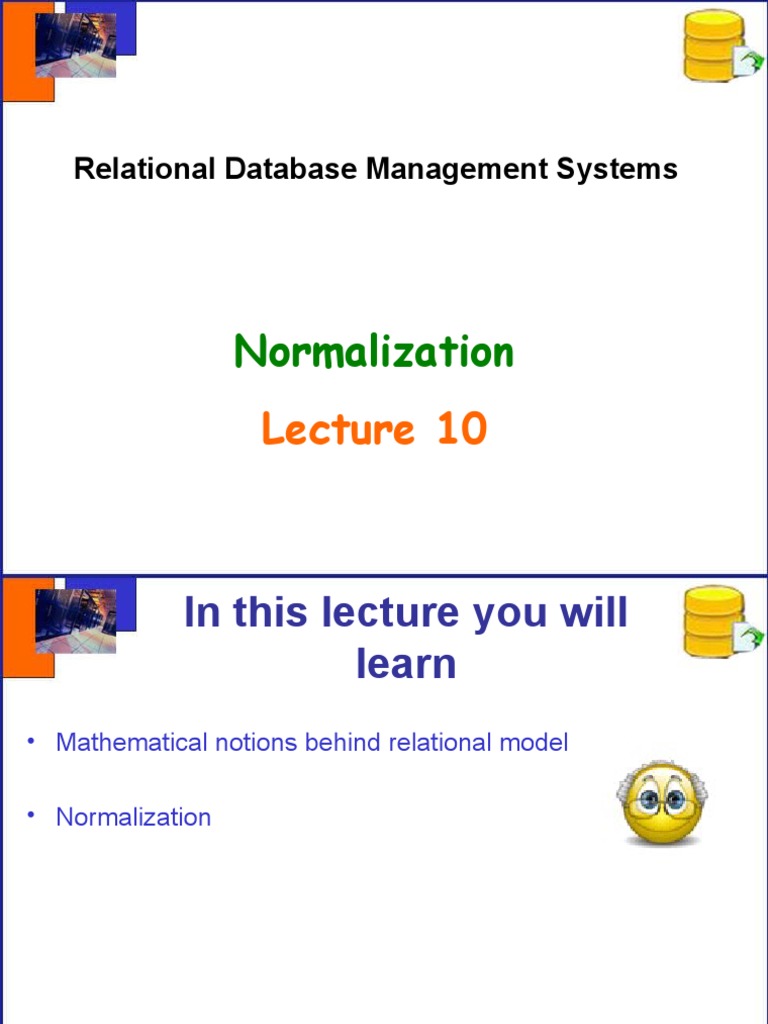 Relational Database Management Systems

Normalization

Lecture 10

In this lecture you will learn

• Mathematical notions behind relational model

• Normalization